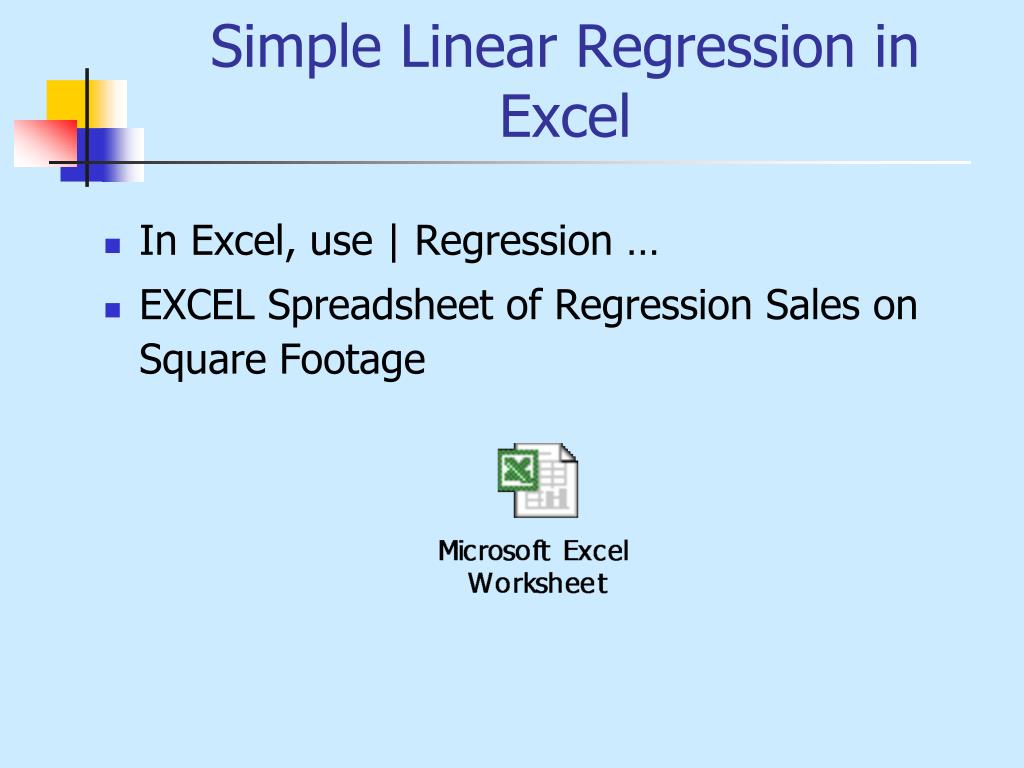 Simple Linear Regression in Excel

In Excel, use | Regression …

EXCEL Spreadsheet of Regression Sales on Square Footage

Microsoft Excel Worksheet